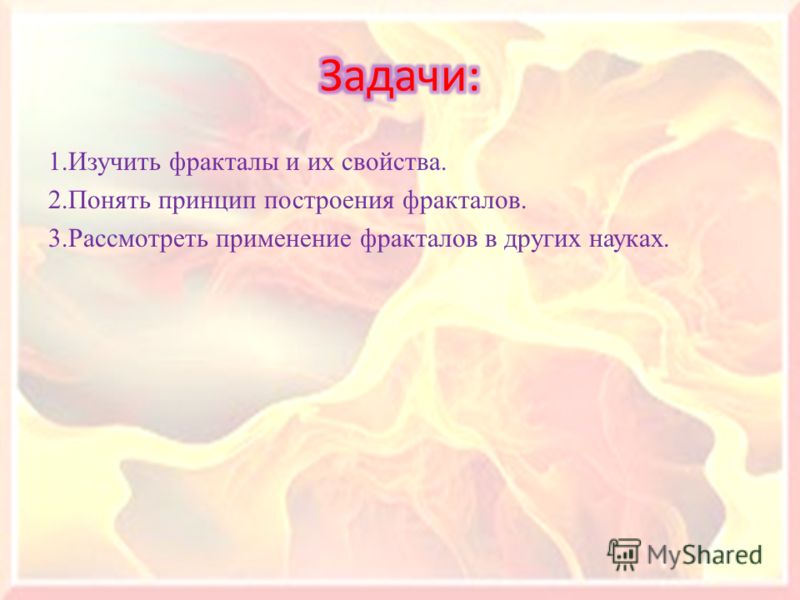 Задачи:

1.Изучить фракталы и их свойства.

2.Понять принцип построения фракталов.

3.Рассмотреть применение фракталов в других науках.

MyShared